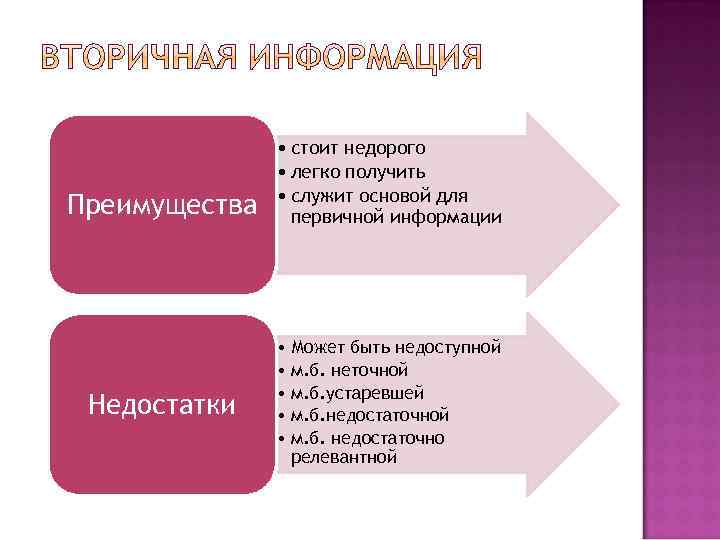 ВТОРИЧНАЯ ИНФОРМАЦИЯ

Преимущества

• стоит недорого
• легко получить
• служит основой для первичной информации

Недостатки

• Может быть недоступной
• м.б. неточной
• м.б.устаревшей
• м.б.недостаточной
• м.б. недостаточно релевантной